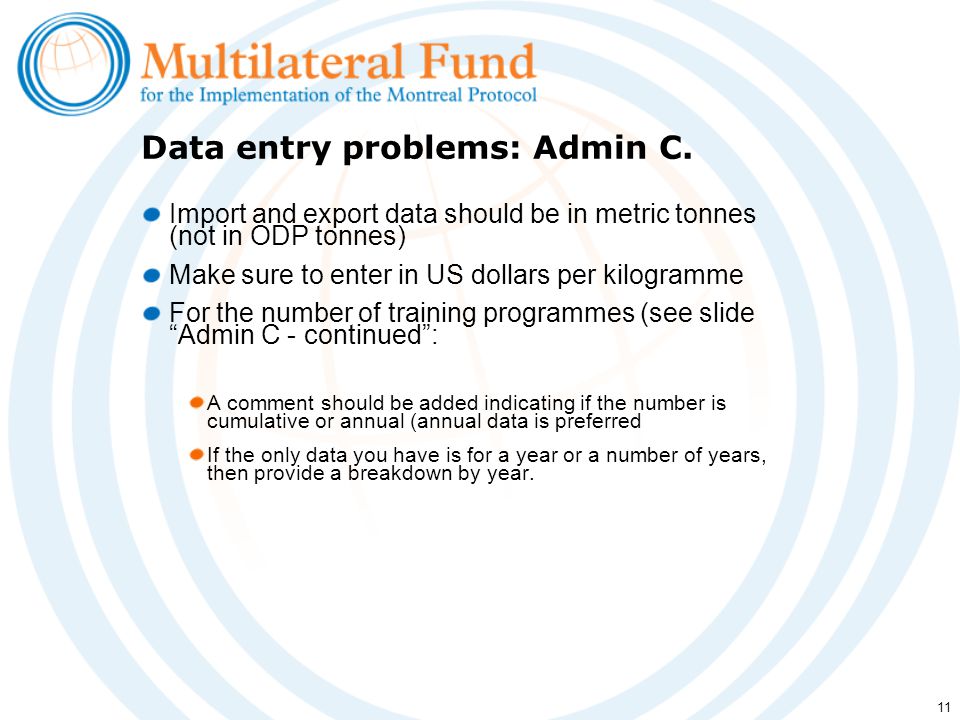 Multilateral Fund
for the Implementation of the Montreal Protocol

Data entry problems: Admin C.

Import and export data should be in metric tonnes (not in ODP tonnes)

Make sure to enter in US dollars per kilogramme

For the number of training programmes (see slide “Admin C - continued”:

A comment should be added indicating if the number is cumulative or annual (annual data is preferred

If the only data you have is for a year or a number of years, then provide a breakdown by year.

11